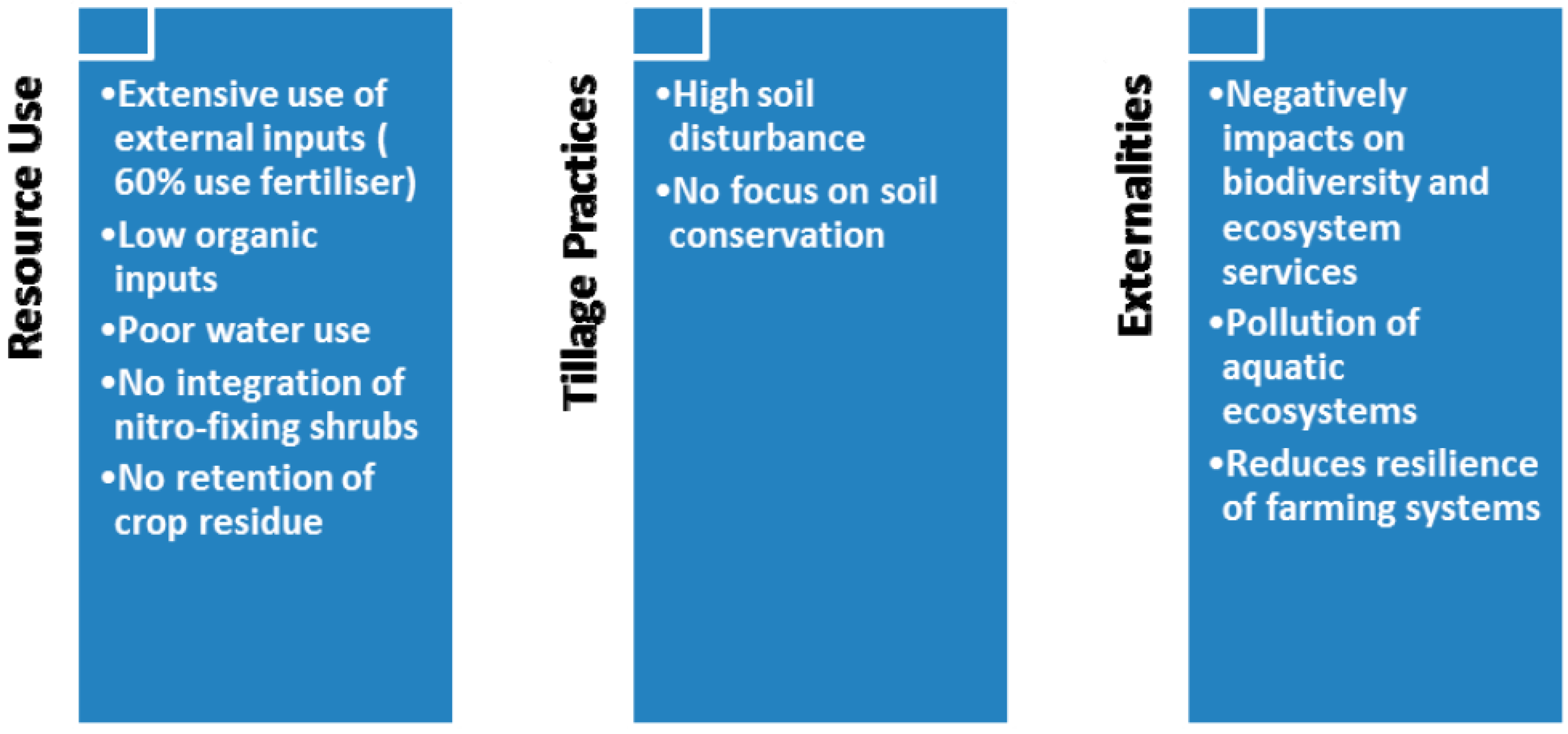 Resource Use

•Extensive use of external inputs ( 60% use fertiliser)
•Low organic inputs
•Poor water use
•No integration of nitro-fixing shrubs
•No retention of crop residue

Tillage Practices

•High soil disturbance
•No focus on soil conservation

Externalities

•Negatively impacts on biodiversity and ecosystem services
•Pollution of aquatic ecosystems
•Reduces resilience of farming systems